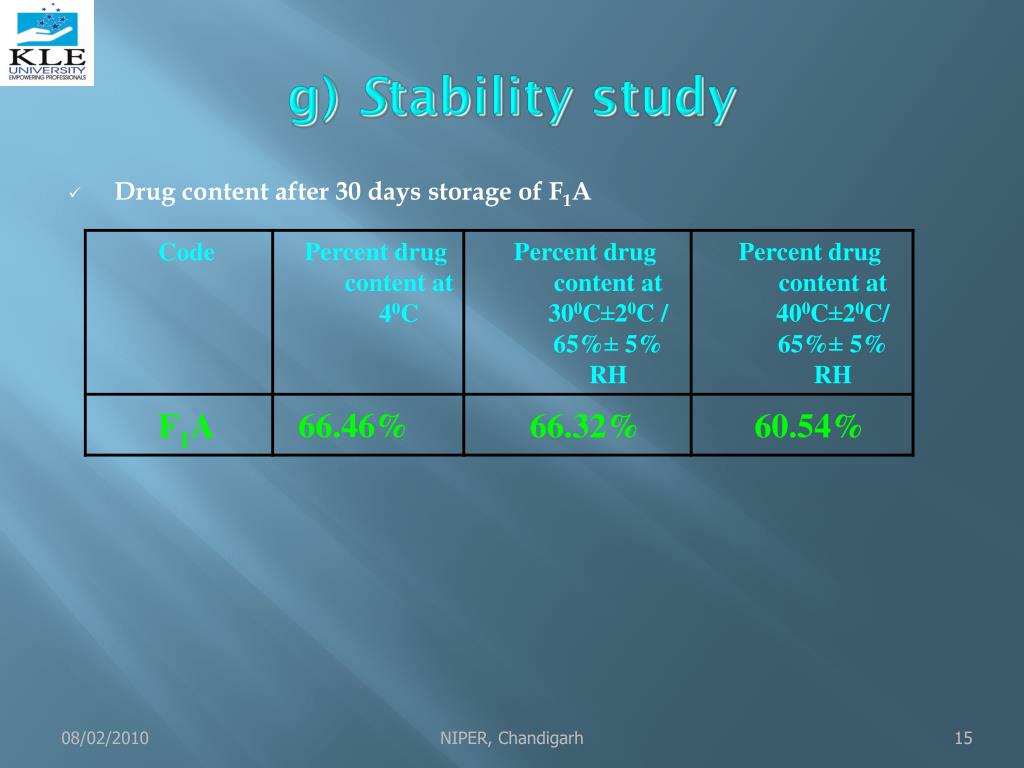 KLE UNIVERSITY
EMPOWERING PROFESSIONALS

g) Stability study

✓ Drug content after 30 days storage of $F_1A$

| Code | Percent drug content at $4^0C$ | Percent drug content at $30^0C±2^0C$ / 65%± 5% RH | Percent drug content at $40^0C±2^0C$/ 65%± 5% RH |
|---|---|---|---|
| $F_1A$ | 66.46% | 66.32% | 60.54% |

08/02/2010
NIPER, Chandigarh
15